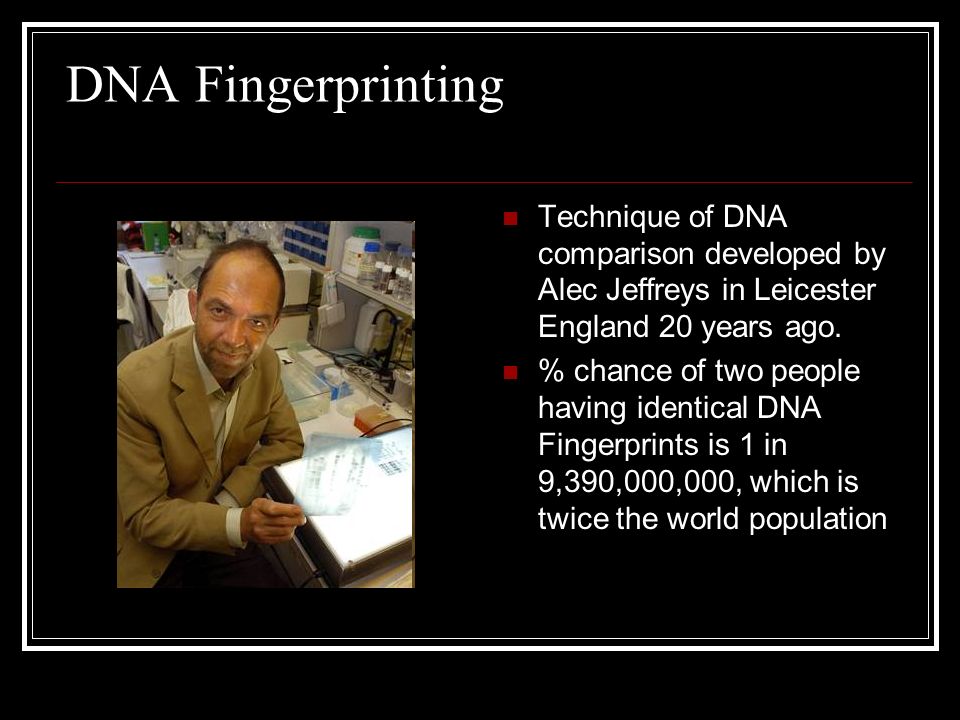 DNA Fingerprinting

- Technique of DNA comparison developed by Alec Jeffreys in Leicester England 20 years ago.
- % chance of two people having identical DNA Fingerprints is 1 in 9,390,000,000, which is twice the world population